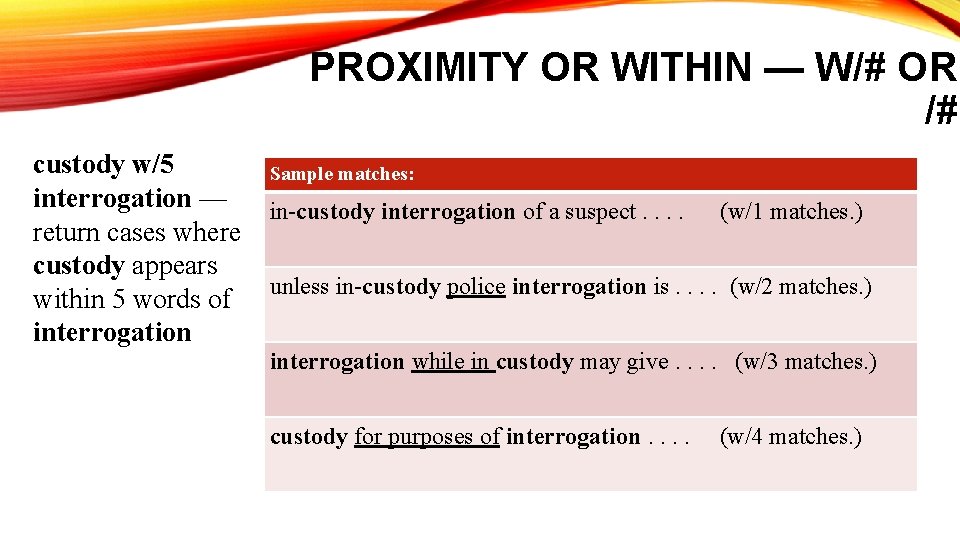 PROXIMITY OR WITHIN — W/# OR /#

custody w/5 interrogation — return cases where custody appears within 5 words of interrogation

| Sample matches: |
|---|
| in-custody interrogation of a suspect . . . . (w/1 matches.) |
| unless in-custody police interrogation is . . . . (w/2 matches.) |
| interrogation while in custody may give . . . . (w/3 matches.) |
| custody for purposes of interrogation . . . . (w/4 matches.) |